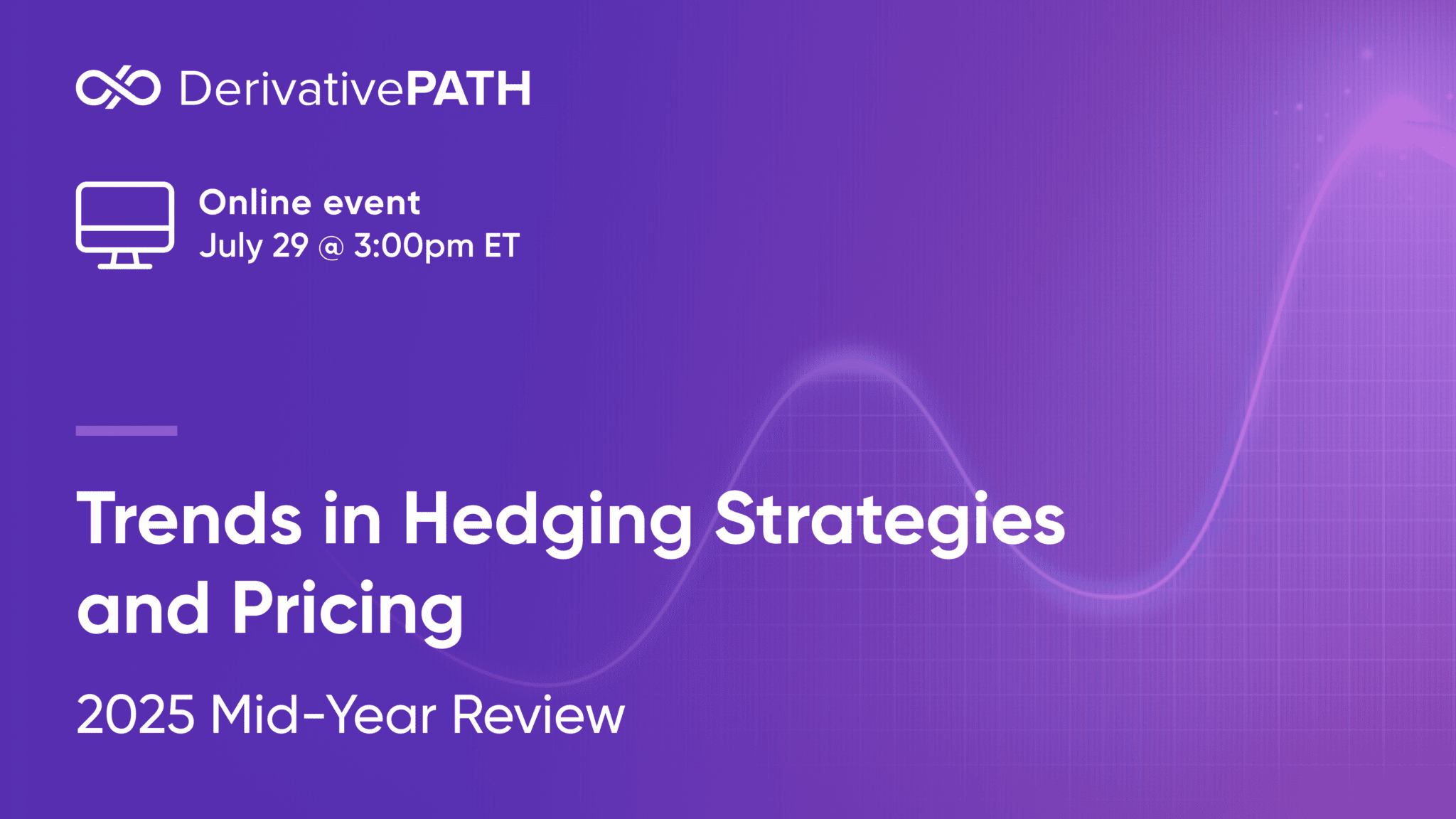 DerivativePATH

Online event
July 29 @ 3:00pm ET

Trends in Hedging Strategies and Pricing

2025 Mid-Year Review